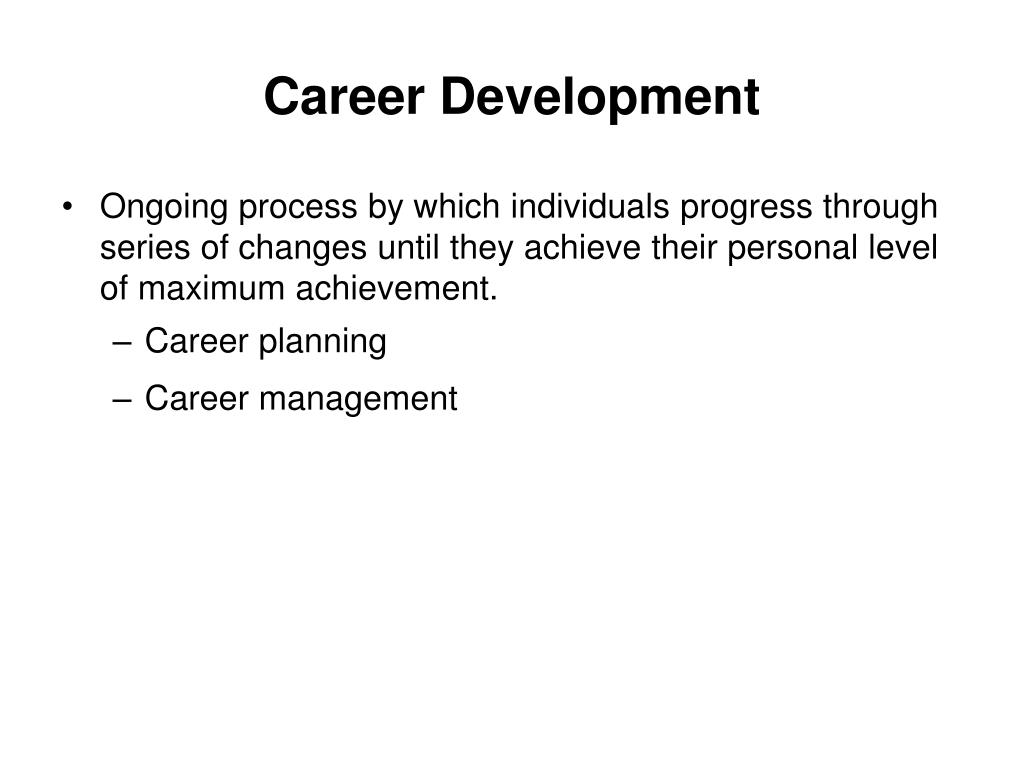 Career Development

• Ongoing process by which individuals progress through series of changes until they achieve their personal level of maximum achievement.

– Career planning

– Career management